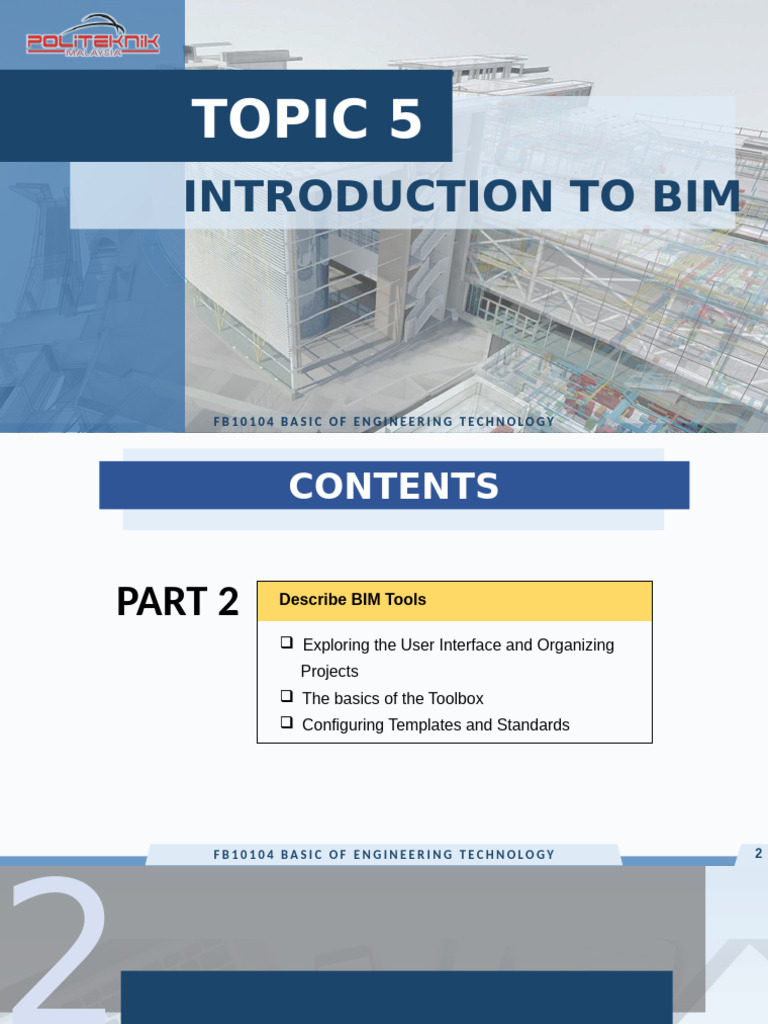 POLITEKNIK
MALAYSIA

TOPIC 5

INTRODUCTION TO BIM

FB10104 BASIC OF ENGINEERING TECHNOLOGY

CONTENTS

PART 2

Describe BIM Tools

❑ Exploring the User Interface and Organizing Projects
❑ The basics of the Toolbox
❑ Configuring Templates and Standards

FB10104 BASIC OF ENGINEERING TECHNOLOGY

2

2